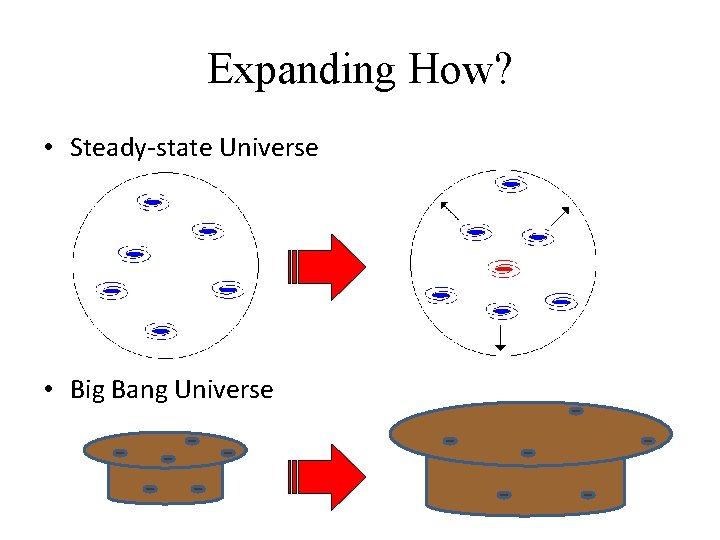 Expanding How?

• Steady-state Universe

• Big Bang Universe